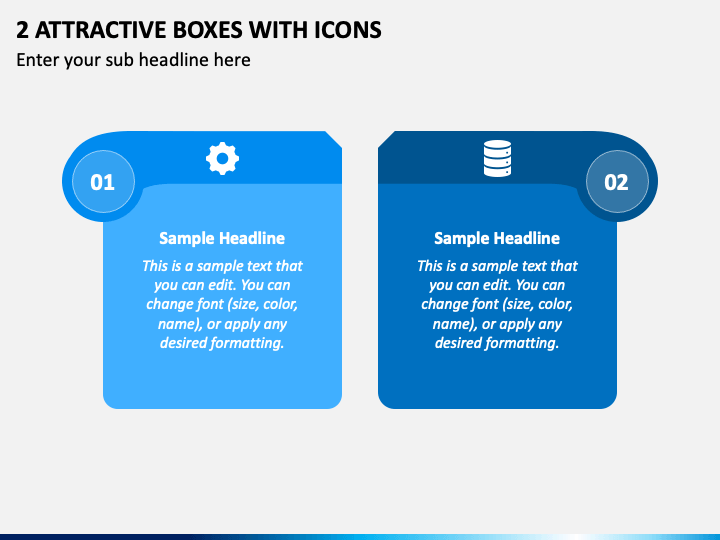 2 ATTRACTIVE BOXES WITH ICONS
Enter your sub headline here

01

Sample Headline

This is a sample text that you can edit. You can change font (size, color, name), or apply any desired formatting.

02

Sample Headline

This is a sample text that you can edit. You can change font (size, color, name), or apply any desired formatting.